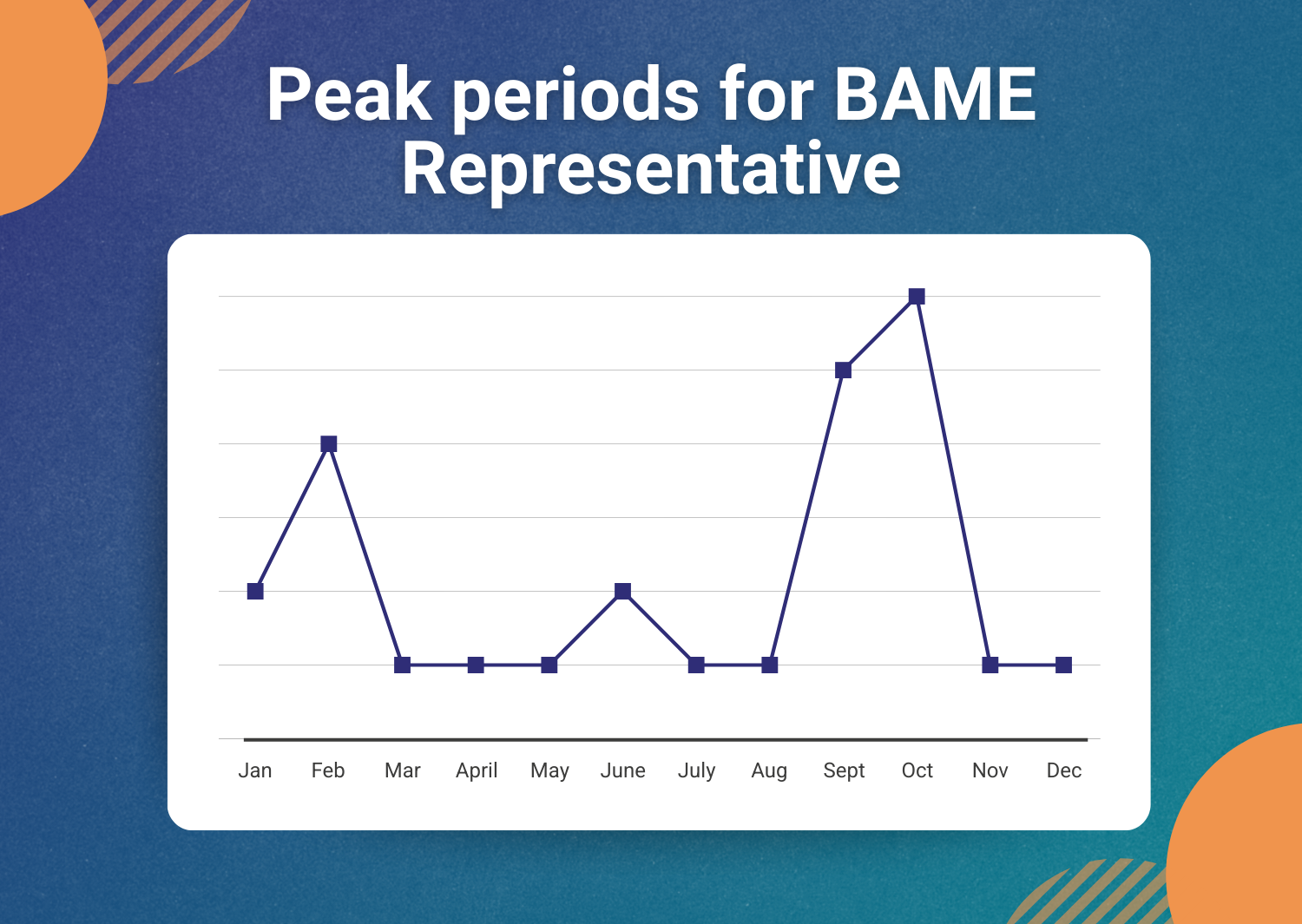 Peak periods for BAME Representative

Jan Feb Mar April May June July Aug Sept Oct Nov Dec